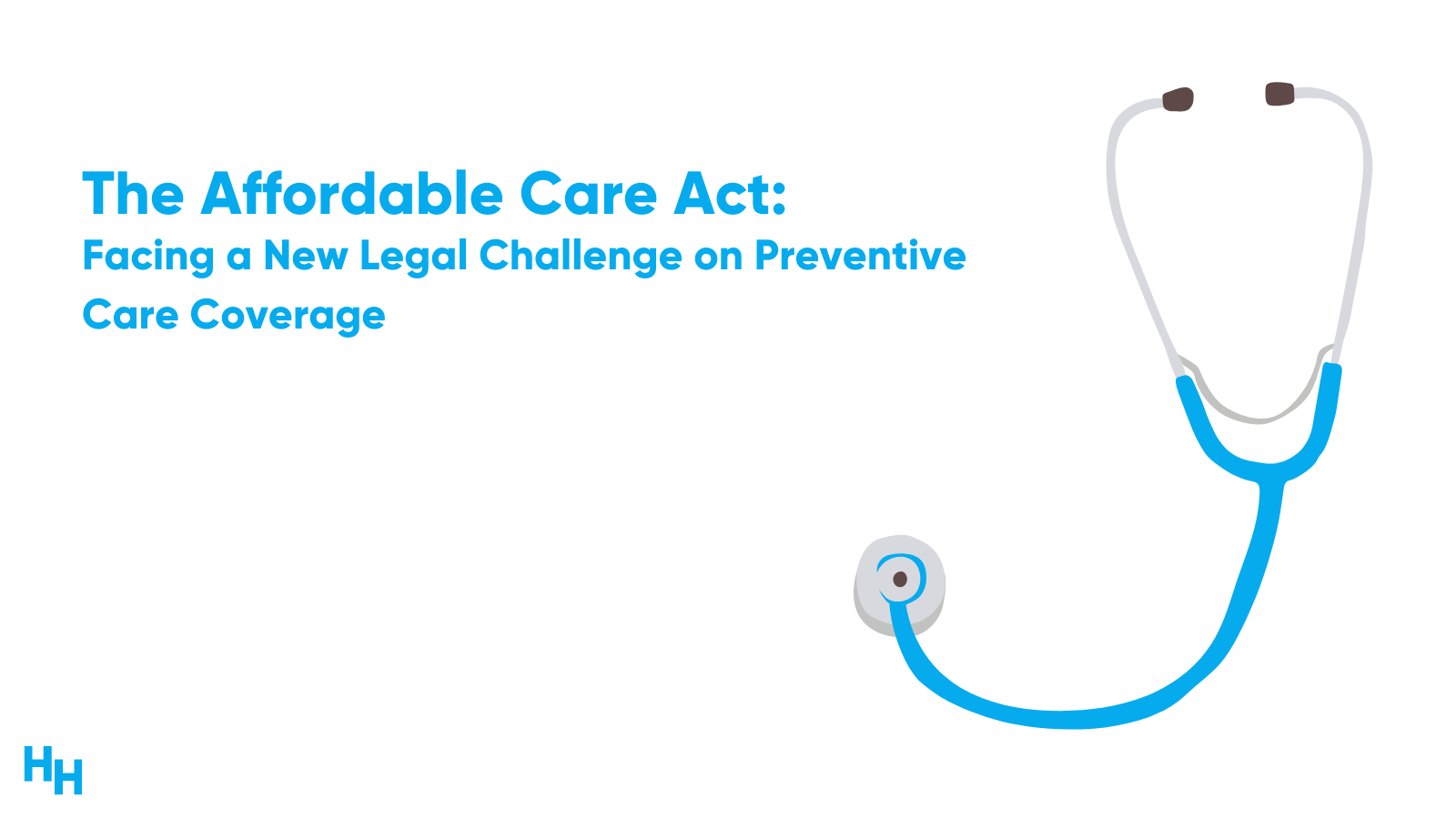 The Affordable Care Act:
Facing a New Legal Challenge on Preventive Care Coverage

HH